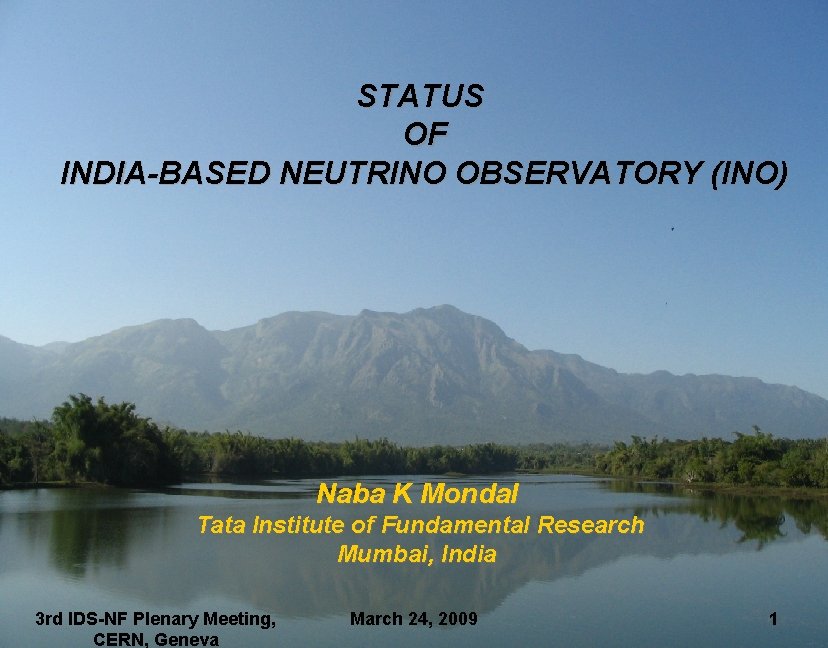 STATUS
OF
INDIA-BASED NEUTRINO OBSERVATORY (INO)

Naba K Mondal
Tata Institute of Fundamental Research
Mumbai, India

3rd IDS-NF Plenary Meeting, CERN, Geneva

March 24, 2009

1